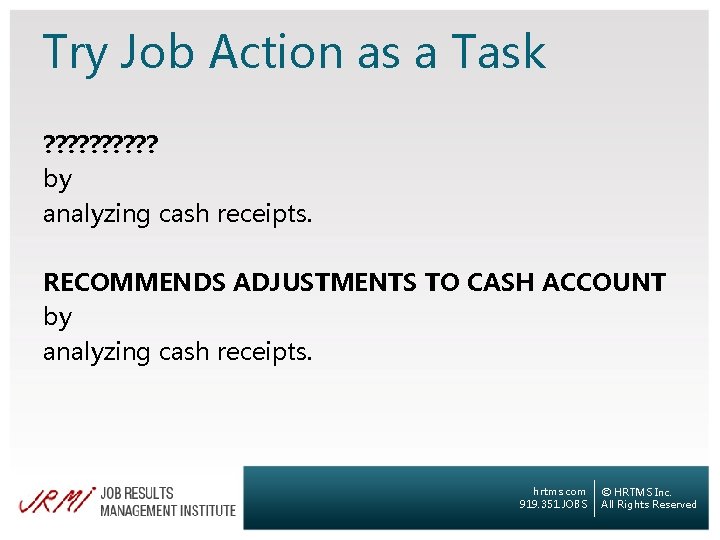 Try Job Action as a Task

??????????
by
analyzing cash receipts.

RECOMMENDS ADJUSTMENTS TO CASH ACCOUNT
by
analyzing cash receipts.

JRMI JOB RESULTS MANAGEMENT INSTITUTE

hrtms.com
919.351.JOBS

© HRTMS Inc.
All Rights Reserved